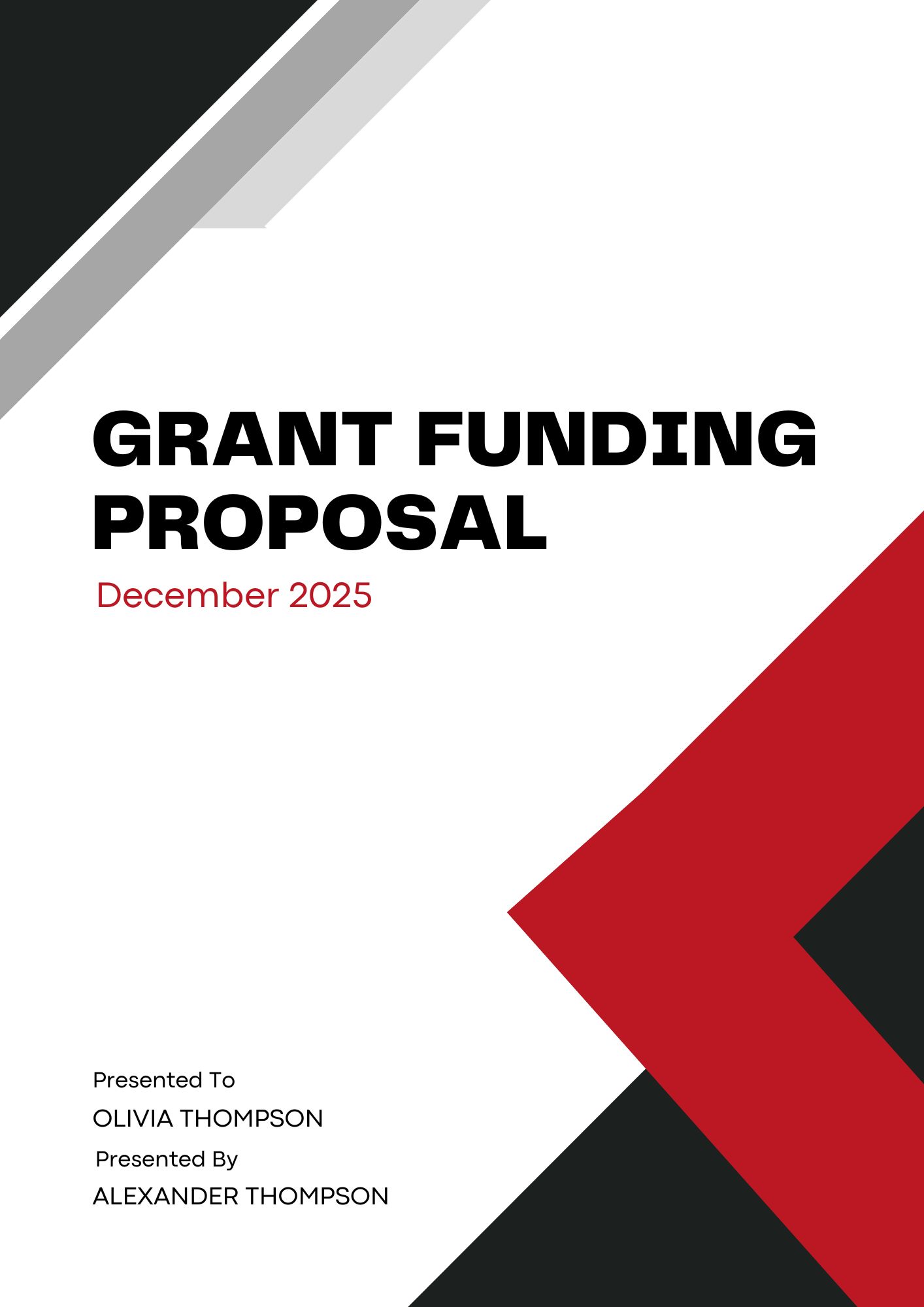 GRANT FUNDING PROPOSAL

December 2025

Presented To

OLIVIA THOMPSON

Presented By

ALEXANDER THOMPSON